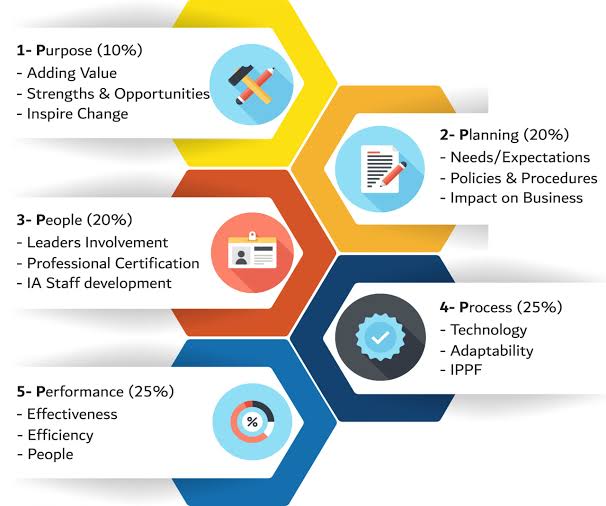 1- Purpose (10%)
- Adding Value
- Strengths & Opportunities
- Inspire Change

2- Planning (20%)
- Needs/Expectations
- Policies & Procedures
- Impact on Business

3- People (20%)
- Leaders Involvement
- Professional Certification
- IA Staff development

4- Process (25%)
- Technology
- Adaptability
- IPPF

5- Performance (25%)
- Effectiveness
- Efficiency
- People

%